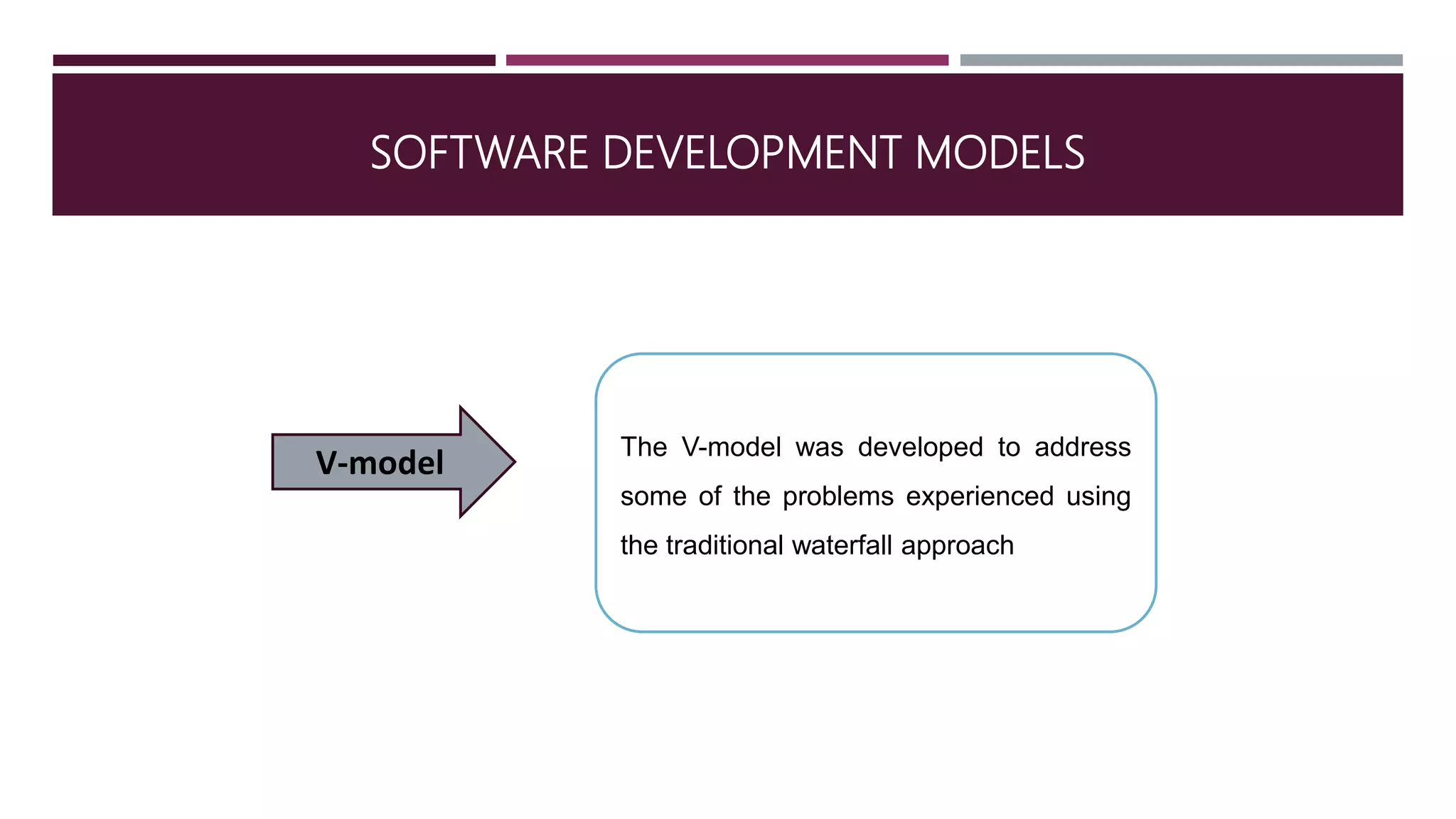 SOFTWARE DEVELOPMENT MODELS

V-model

The V-model was developed to address some of the problems experienced using the traditional waterfall approach